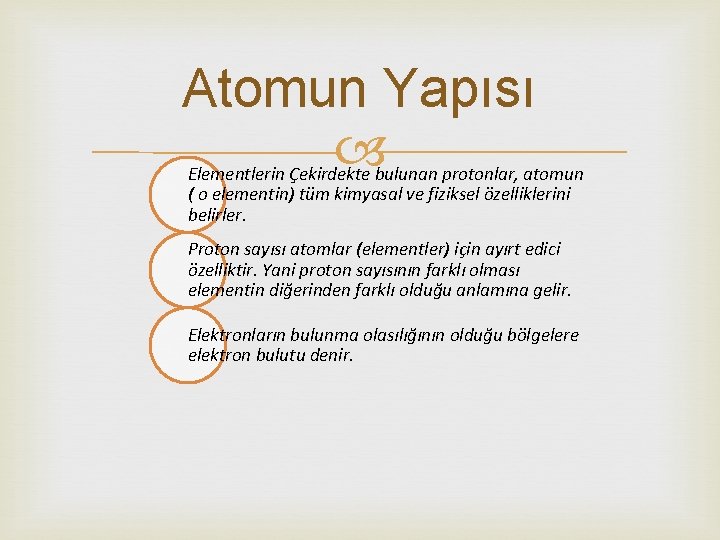 Atomun Yapısı

Elementlerin Çekirdekte bulunan protonlar, atomun ( o elementin) tüm kimyasal ve fiziksel özelliklerini belirler.

Proton sayısı atomlar (elementler) için ayırt edici özelliktir. Yani proton sayısının farklı olması elementin diğerinden farklı olduğu anlamına gelir.

Elektronların bulunma olasılığının olduğu bölgelere elektron bulutu denir.